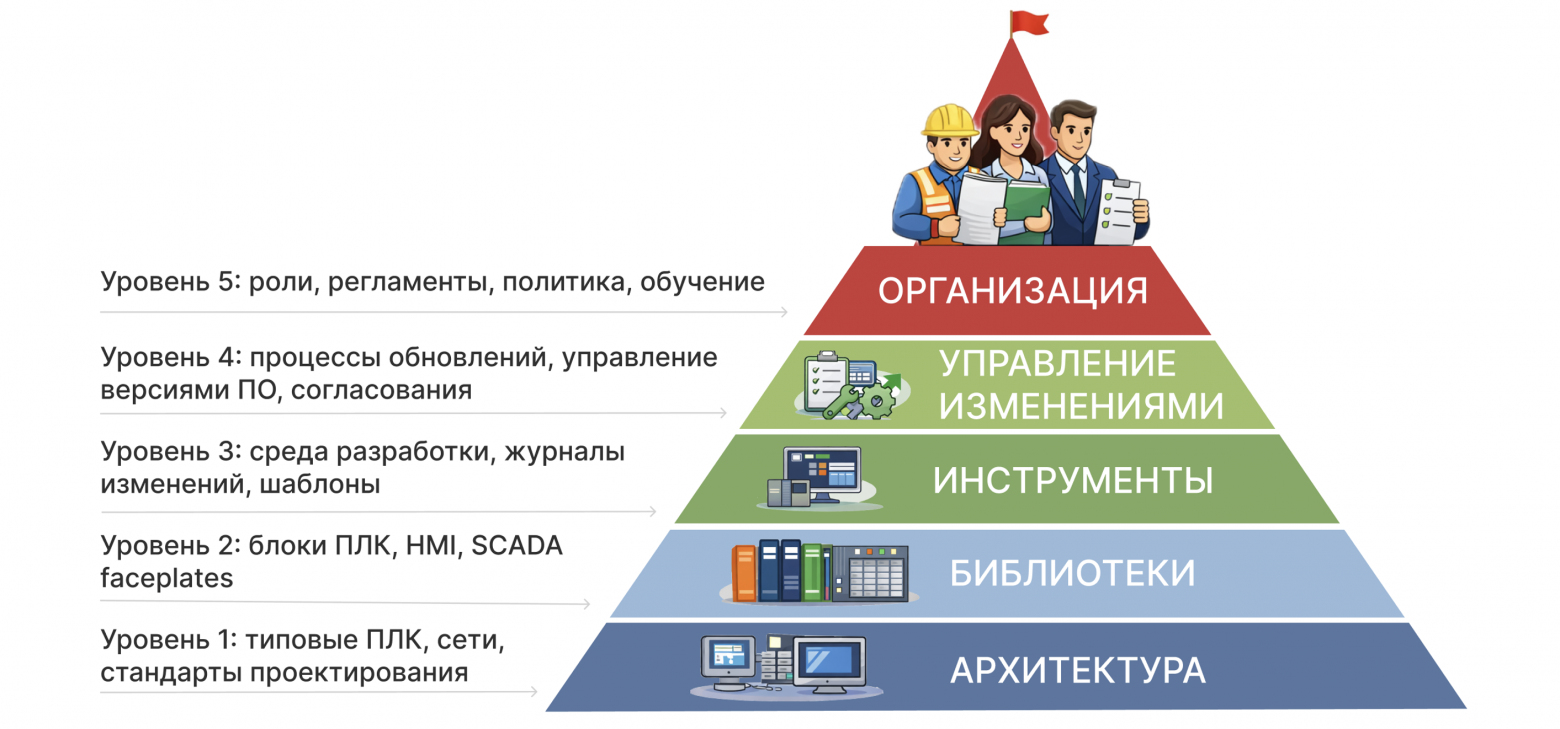 Уровень 5: роли, регламенты, политика, обучение

ОРГАНИЗАЦИЯ

Уровень 4: процессы обновлений, управление версиями ПО, согласования

УПРАВЛЕНИЕ ИЗМЕНЕНИЯМИ

Уровень 3: среда разработки, журналы изменений, шаблоны

ИНСТРУМЕНТЫ

Уровень 2: блоки ПЛК, HMI, SCADA faceplates

БИБЛИОТЕКИ

Уровень 1: типовые ПЛК, сети, стандарты проектирования

АРХИТЕКТУРА